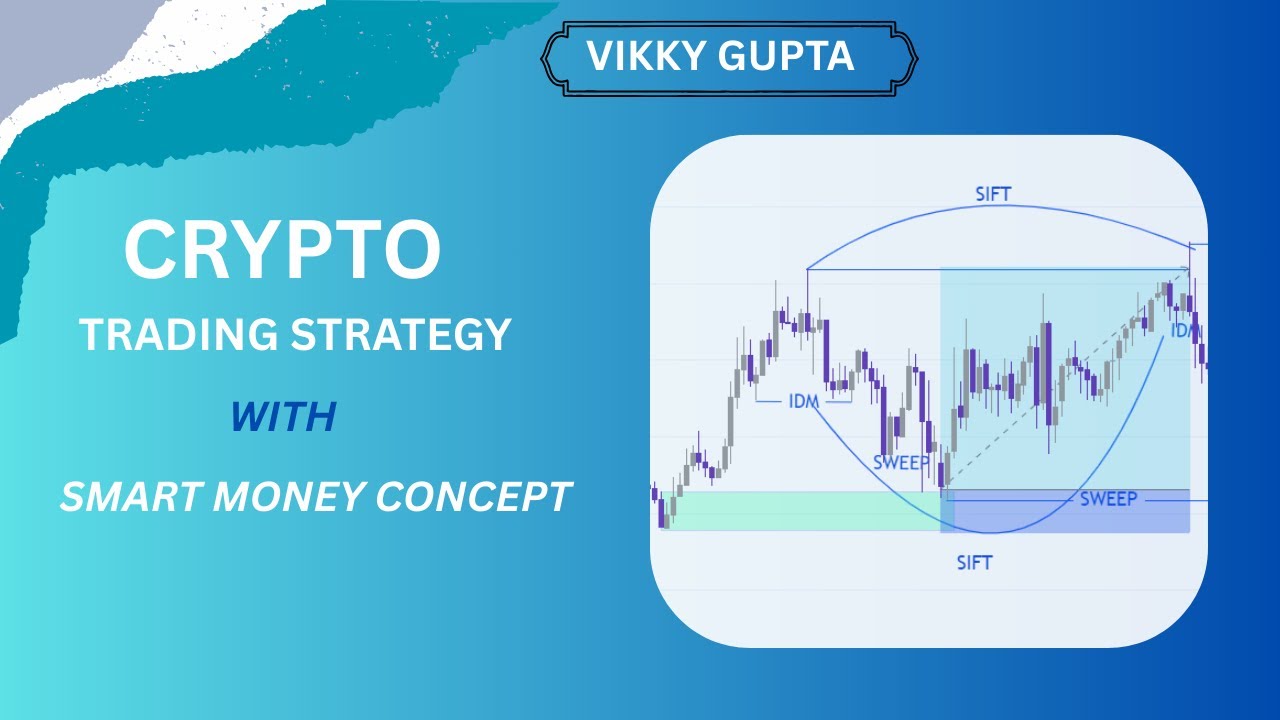 VIKKY GUPTA

CRYPTO

TRADING STRATEGY

WITH

SMART MONEY CONCEPT

SIFT

IDM

IDM

SWEEP

SWEEP

SIFT